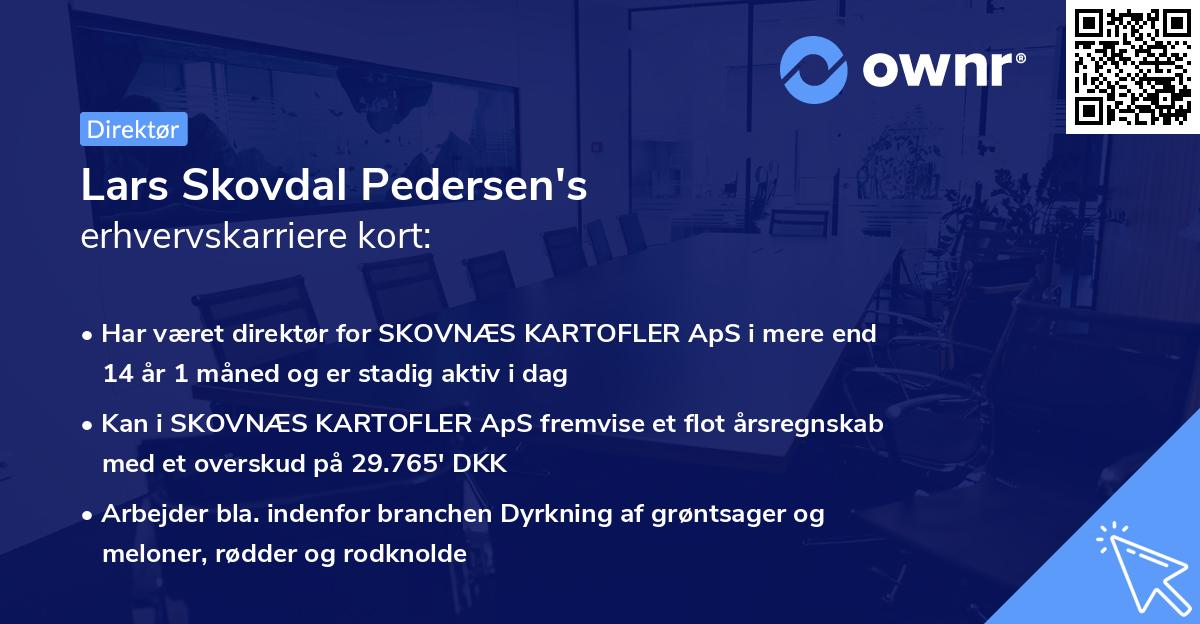 ownr®

Direktør

Lars Skovdal Pedersen's
erhvervskarriere kort:

• Har været direktør for SKOVNÆS KARTOFLER ApS i mere end 14 år 1 måned og er stadig aktiv i dag

• Kan i SKOVNÆS KARTOFLER ApS fremvise et flot årsregnskab med et overskud på 29.765' DKK

• Arbejder bla. indenfor branchen Dyrkning af grøntsager og meloner, rødder og rodknolde